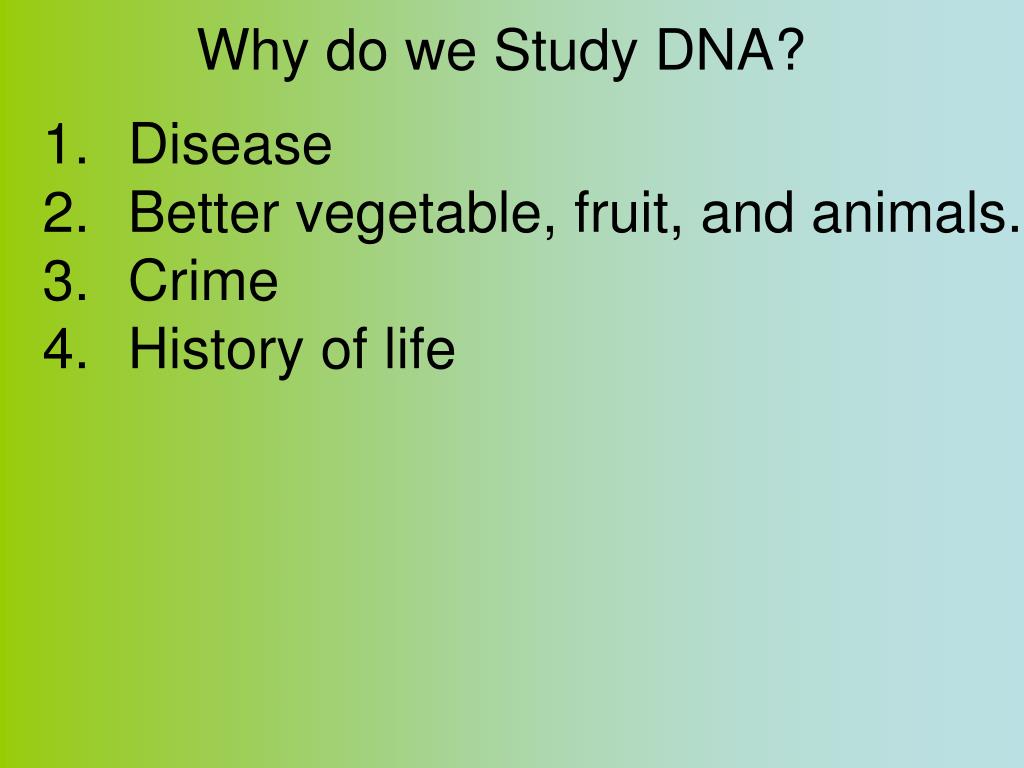 Why do we Study DNA?

1. Disease
2. Better vegetable, fruit, and animals.
3. Crime
4. History of life